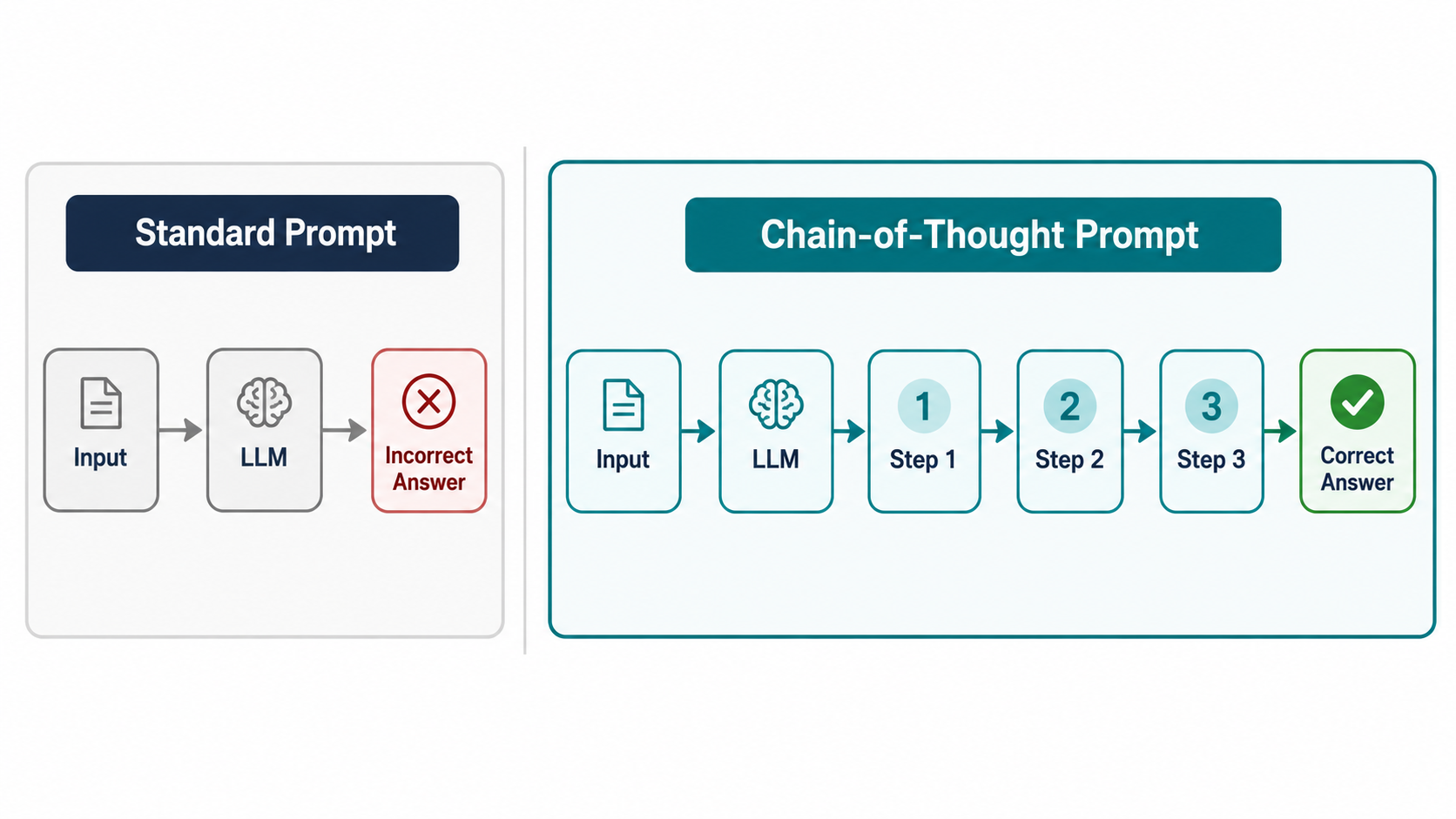 Standard Prompt

Input
LLM
Incorrect Answer

Chain-of-Thought Prompt

Input
LLM
1
Step 1
2
Step 2
3
Step 3
Correct Answer